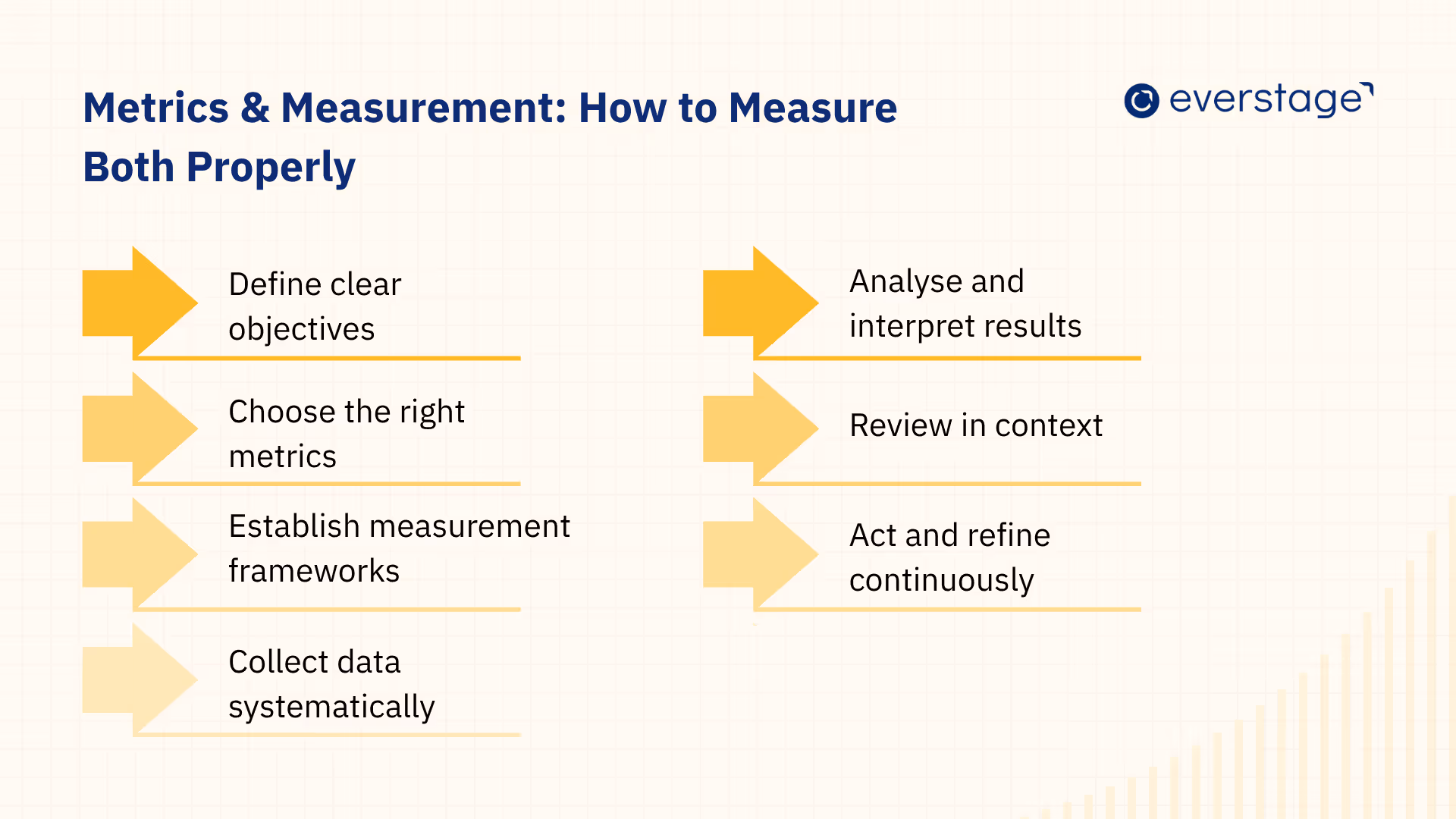 Metrics & Measurement: How to Measure Both Properly

everstage

Define clear objectives

Choose the right metrics

Establish measurement frameworks

Collect data systematically

Analyse and interpret results

Review in context

Act and refine continuously